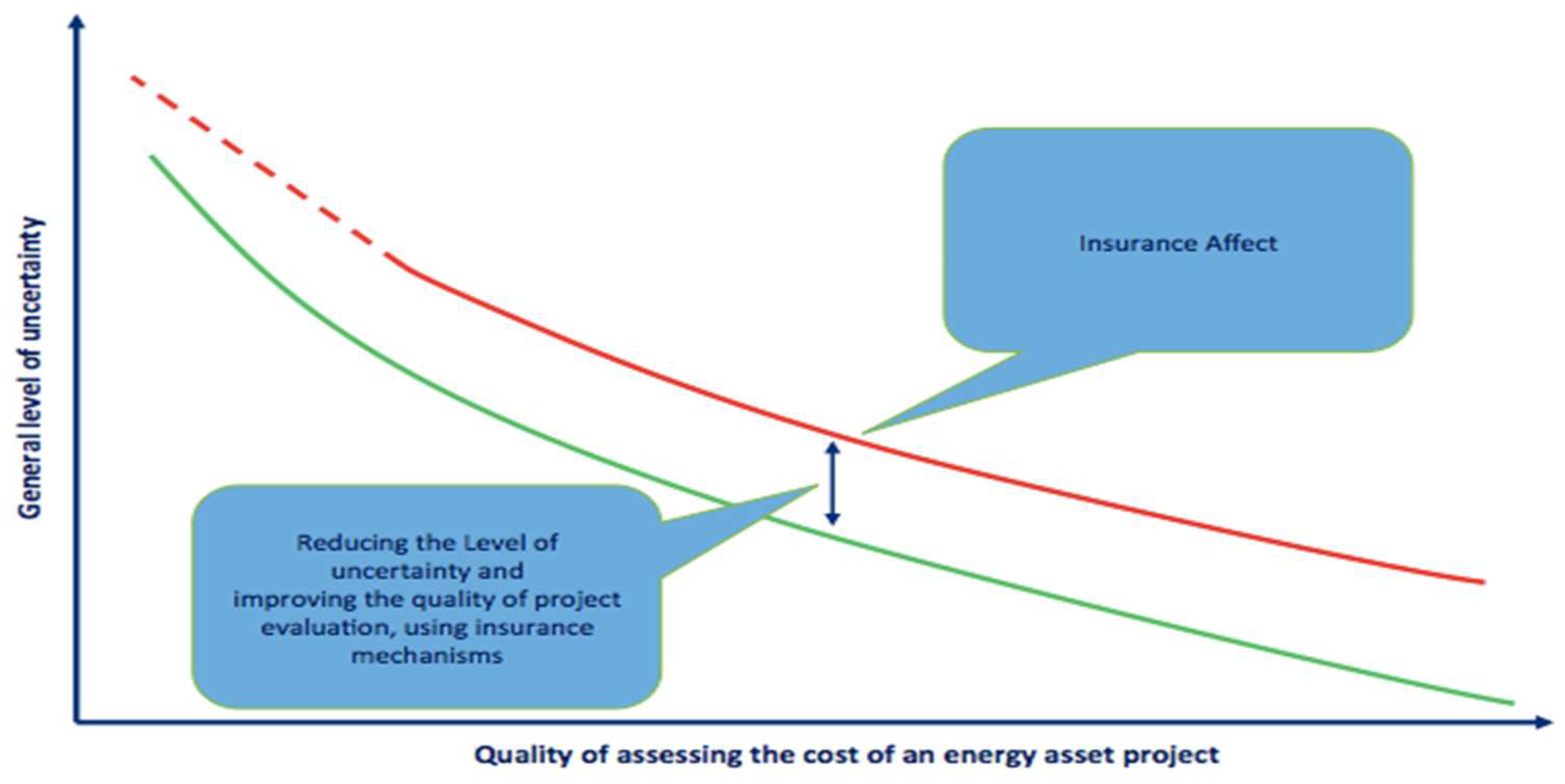 General level of uncertainty

Insurance Affect

Reducing the Level of uncertainty and improving the quality of project evaluation, using insurance mechanisms

Quality of assessing the cost of an energy asset project